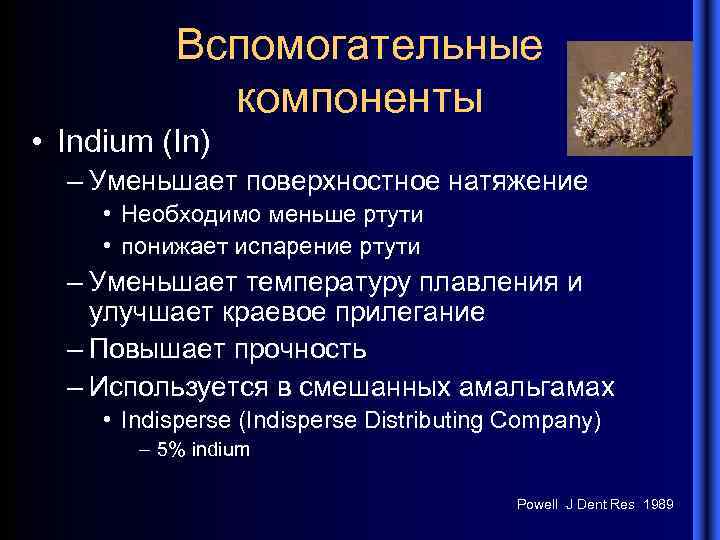 Вспомогательные компоненты

• Indium (In)

– Уменьшает поверхностное натяжение

• Необходимо меньше ртути

• понижает испарение ртути

– Уменьшает температуру плавления и улучшает краевое прилегание

– Повышает прочность

– Используется в смешанных амальгамах

• Indisperse (Indisperse Distributing Company)

– 5% indium

Powell J Dent Res 1989